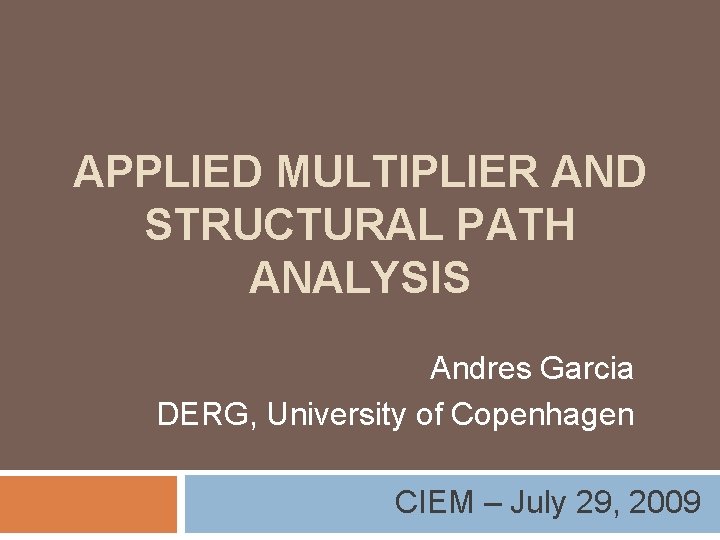 APPLIED MULTIPLIER AND STRUCTURAL PATH ANALYSIS

Andres Garcia
DERG, University of Copenhagen

CIEM – July 29, 2009